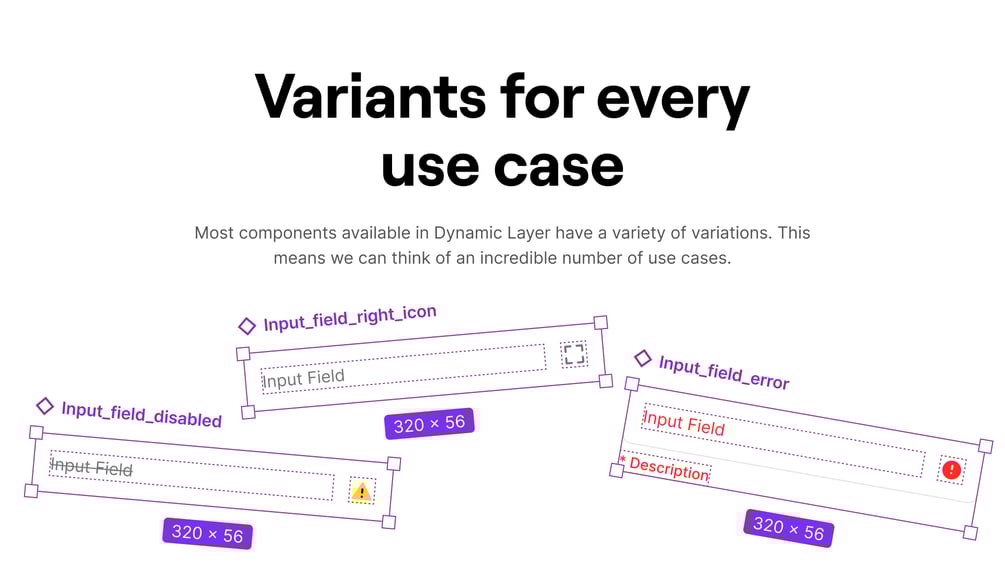 Variants for every use case

Most components available in Dynamic Layer have a variety of variations. This means we can think of an incredible number of use cases.

Input_field_right_icon

Input Field

320 × 56

Input_field_disabled

Input Field

320 × 56

Input_field_error

Input Field

* Description

320 × 56